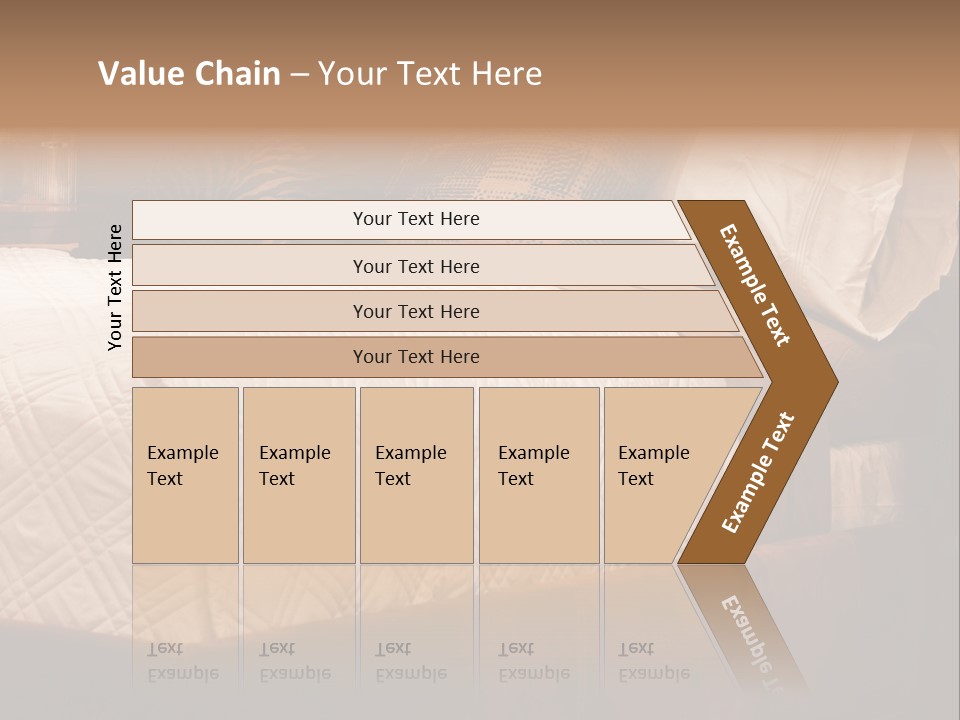 Value Chain – Your Text Here

Your Text Here

Your Text Here

Your Text Here

Your Text Here

Your Text Here

Example Text

Example Text

Example Text

Example Text

Example Text

Example Text

Example Text